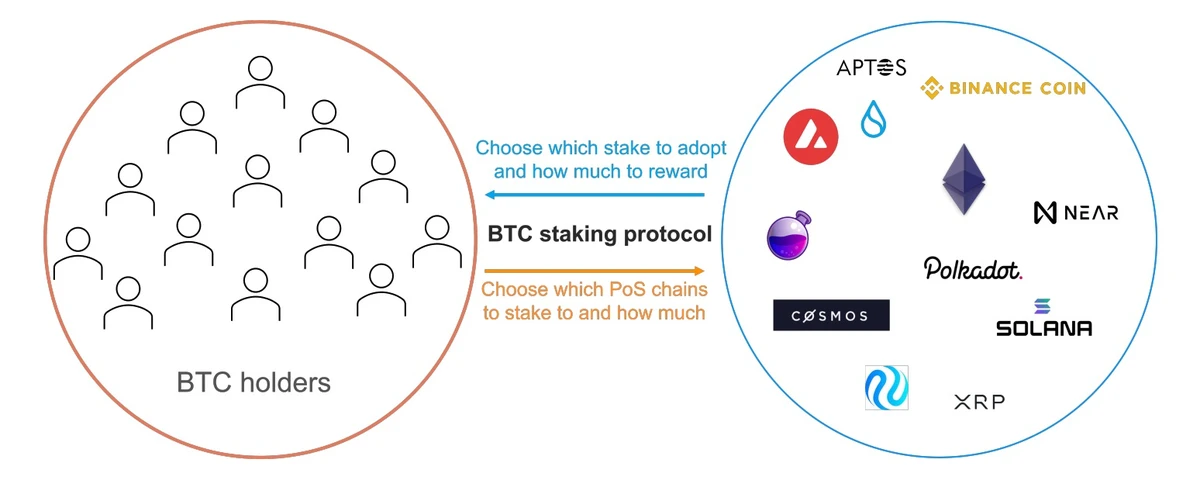 BTC holders

Choose which stake to adopt and how much to reward

BTC staking protocol

Choose which PoS chains to stake to and how much

APTOS

BINANCE COIN

NEAR

Polkadot.

COSMOS

SOLANA

XRP